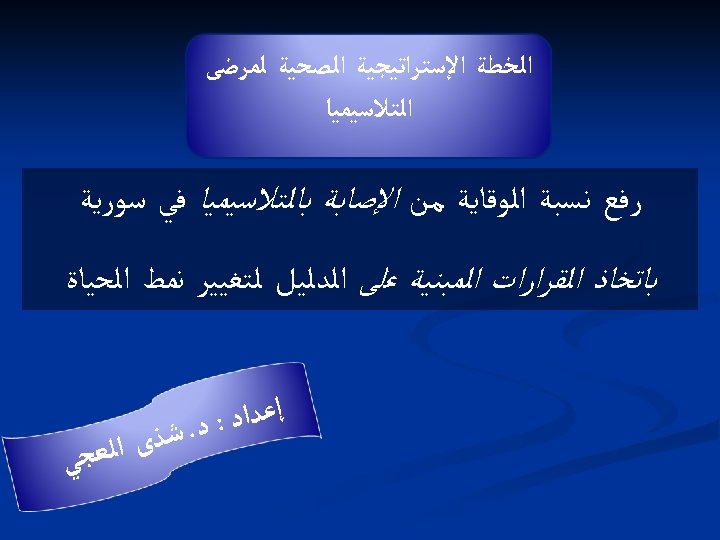 الخطة الإستراتيجية الصحية لمرضى التلاسيميا

رفع نسبة الوقاية من الإصابة بالتلاسيميا في سورية

باتخاذ القرارات المبنية على الدليل لتغيير نمط الحياة

إعداد : د.شذى المعجي